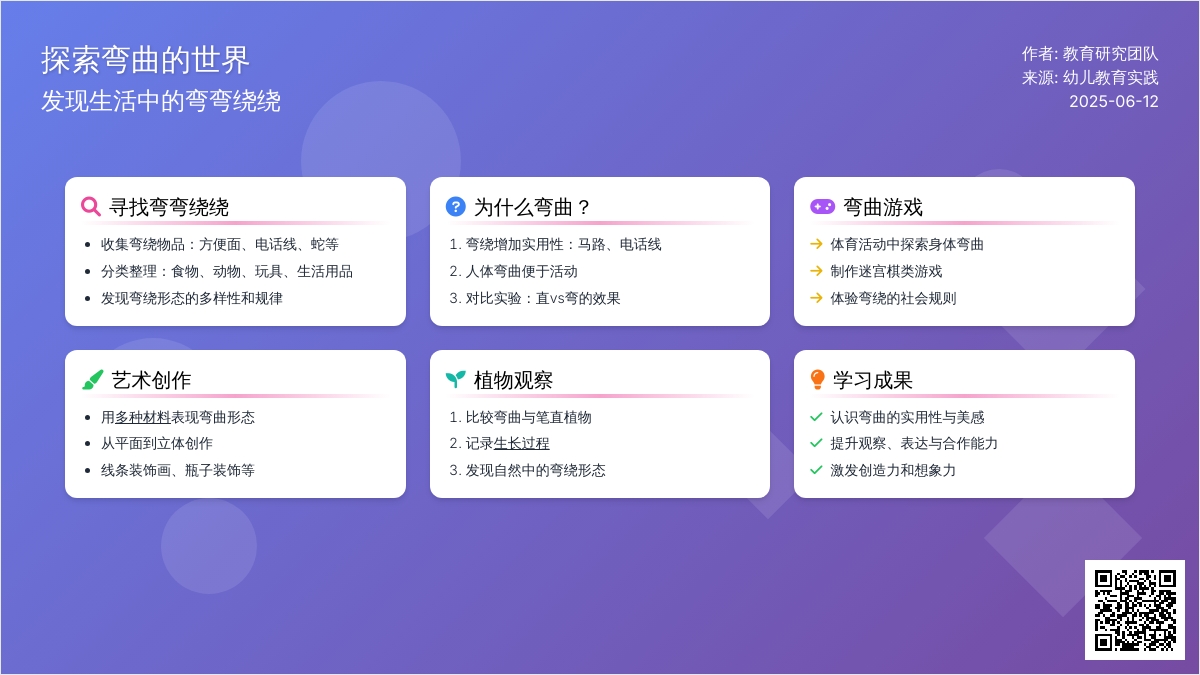 探索弯曲的世界
发现生活中的弯弯绕绕

作者: 教育研究团队
来源: 幼儿教育实践
2025-06-12

寻找弯弯绕绕
- 收集弯绕物品：方便面、电话线、蛇等
- 分类整理：食物、动物、玩具、生活用品
- 发现弯绕形态的多样性和规律

为什么弯曲？
1. 弯绕增加实用性：马路、电话线
2. 人体弯曲便于活动
3. 对比实验：直vs弯的效果

弯曲游戏
→ 体育活动中探索身体弯曲
→ 制作迷宫棋类游戏
→ 体验弯绕的社会规则

艺术创作
- 用多种材料表现弯曲形态
- 从平面到立体创作
- 线条装饰画、瓶子装饰等

植物观察
1. 比较弯曲与笔直植物
2. 记录生长过程
3. 发现自然中的弯绕形态

学习成果
✓ 认识弯曲的实用性与美感
✓ 提升观察、表达与合作能力
✓ 激发创造力和想象力